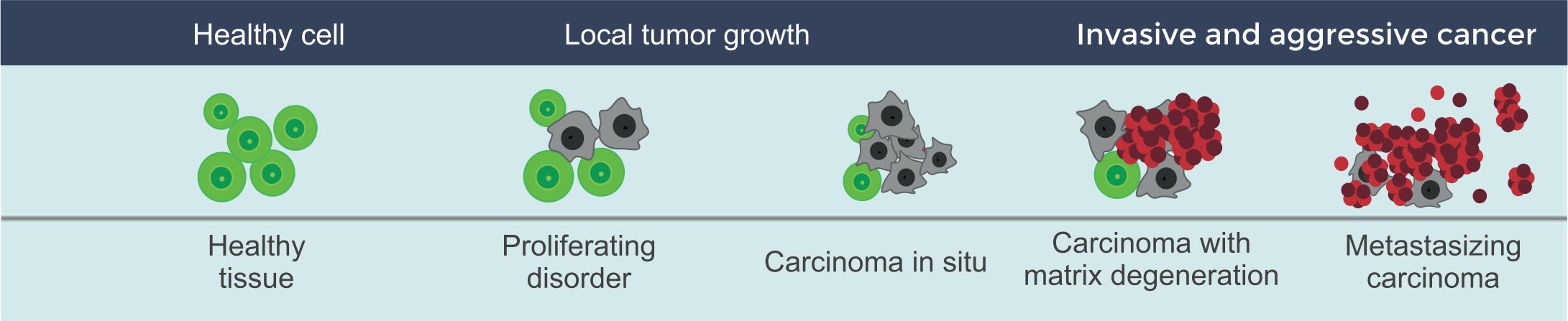 Healthy cell

Local tumor growth

Invasive and aggressive cancer

Healthy tissue

Proliferating disorder

Carcinoma in situ

Carcinoma with matrix degeneration

Metastasizing carcinoma